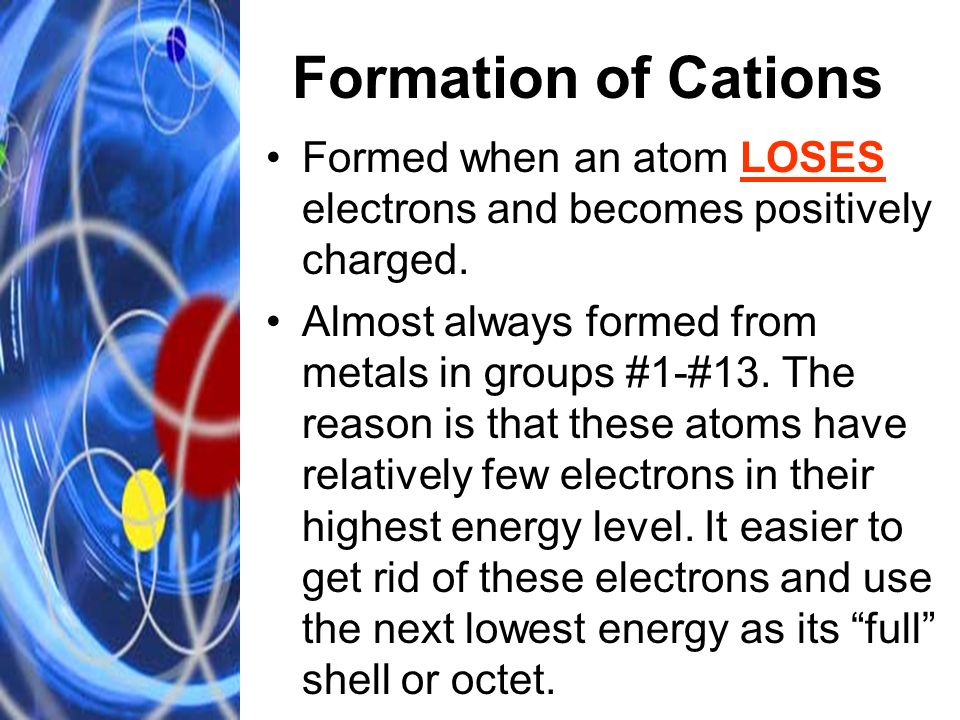 Formation of Cations

• Formed when an atom LOSES electrons and becomes positively charged.

• Almost always formed from metals in groups #1-#13. The reason is that these atoms have relatively few electrons in their highest energy level. It easier to get rid of these electrons and use the next lowest energy as its “full” shell or octet.